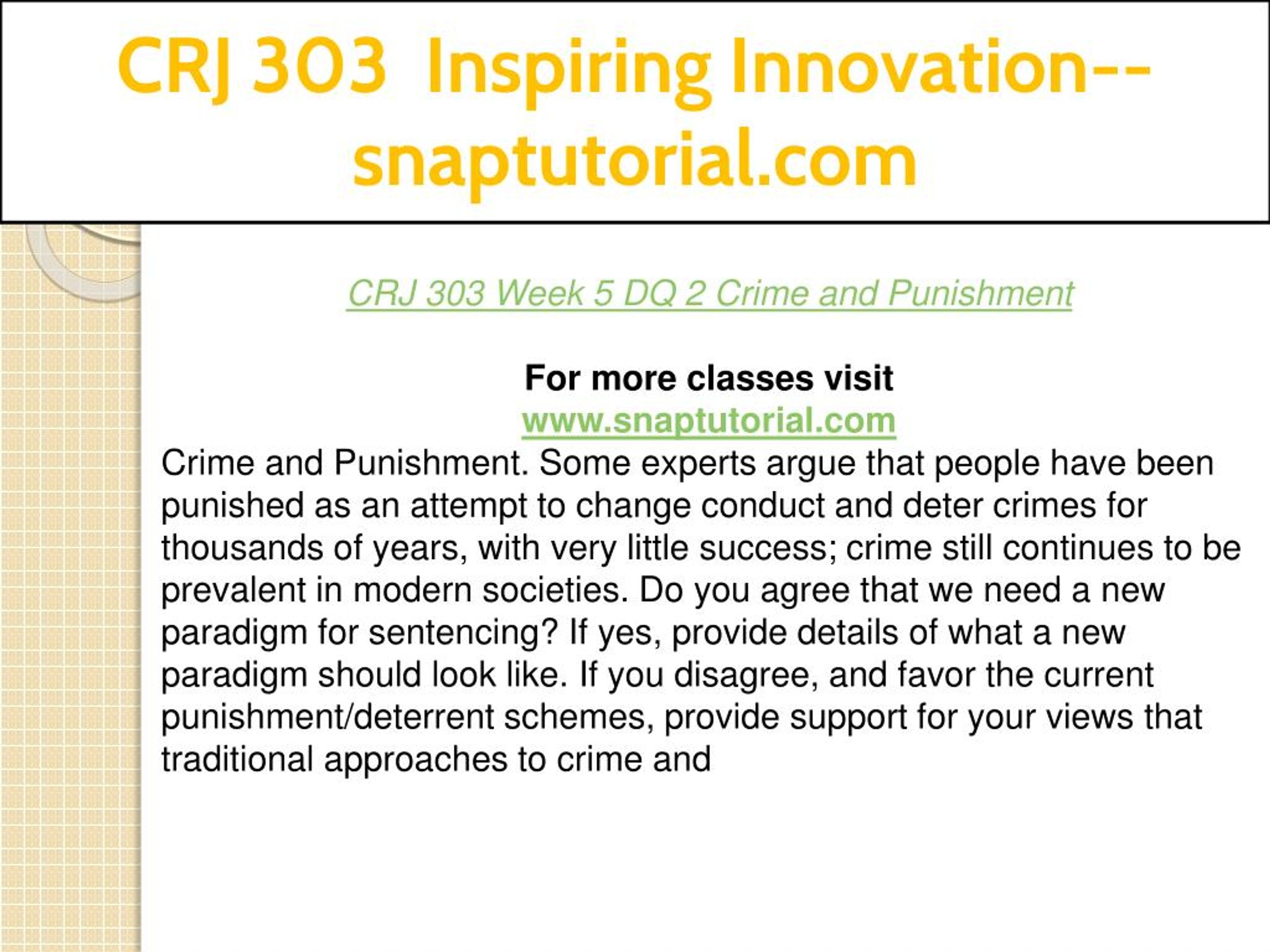 CRJ 303 Inspiring Innovation--snaptutorial.com

CRJ 303 Week 5 DQ 2 Crime and Punishment

For more classes visit
www.snaptutorial.com
Crime and Punishment. Some experts argue that people have been punished as an attempt to change conduct and deter crimes for thousands of years, with very little success; crime still continues to be prevalent in modern societies. Do you agree that we need a new paradigm for sentencing? If yes, provide details of what a new paradigm should look like. If you disagree, and favor the current punishment/deterrent schemes, provide support for your views that traditional approaches to crime and